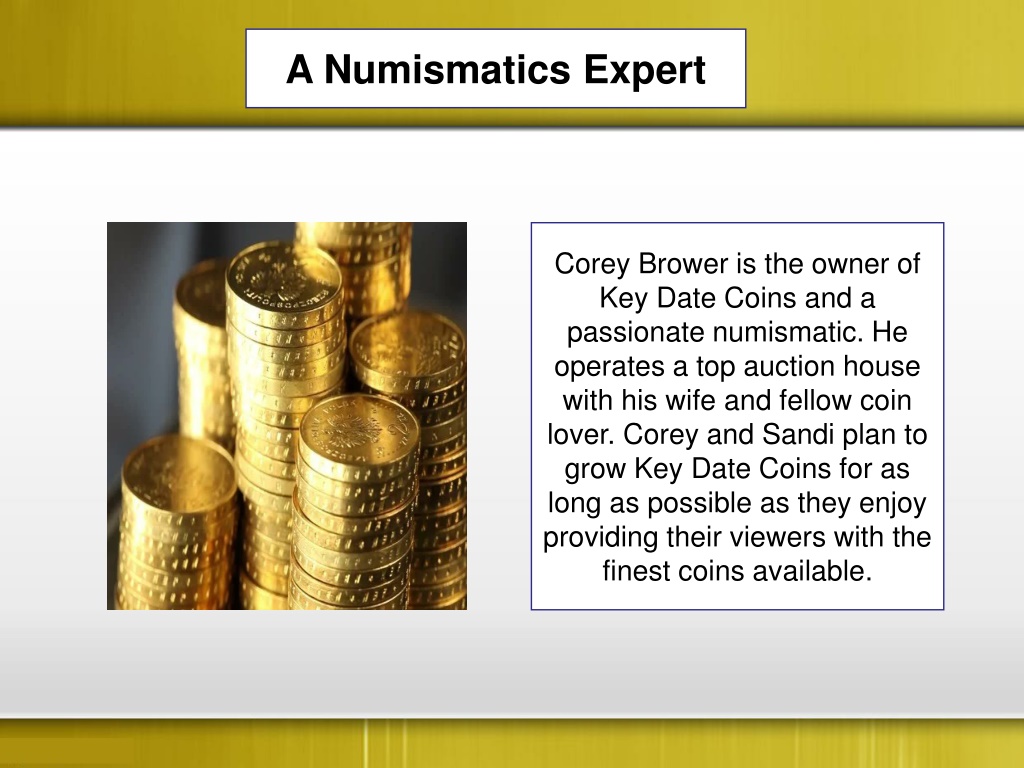 A Numismatics Expert

Corey Brower is the owner of Key Date Coins and a passionate numismatic. He operates a top auction house with his wife and fellow coin lover. Corey and Sandi plan to grow Key Date Coins for as long as possible as they enjoy providing their viewers with the finest coins available.